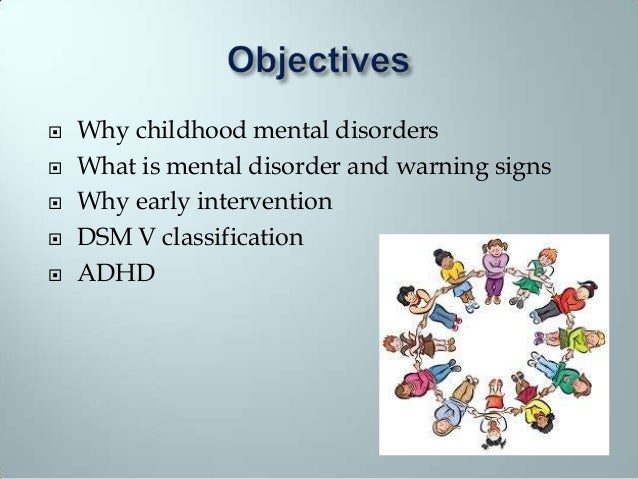 Objectives

- Why childhood mental disorders
- What is mental disorder and warning signs
- Why early intervention
- DSM V classification
- ADHD